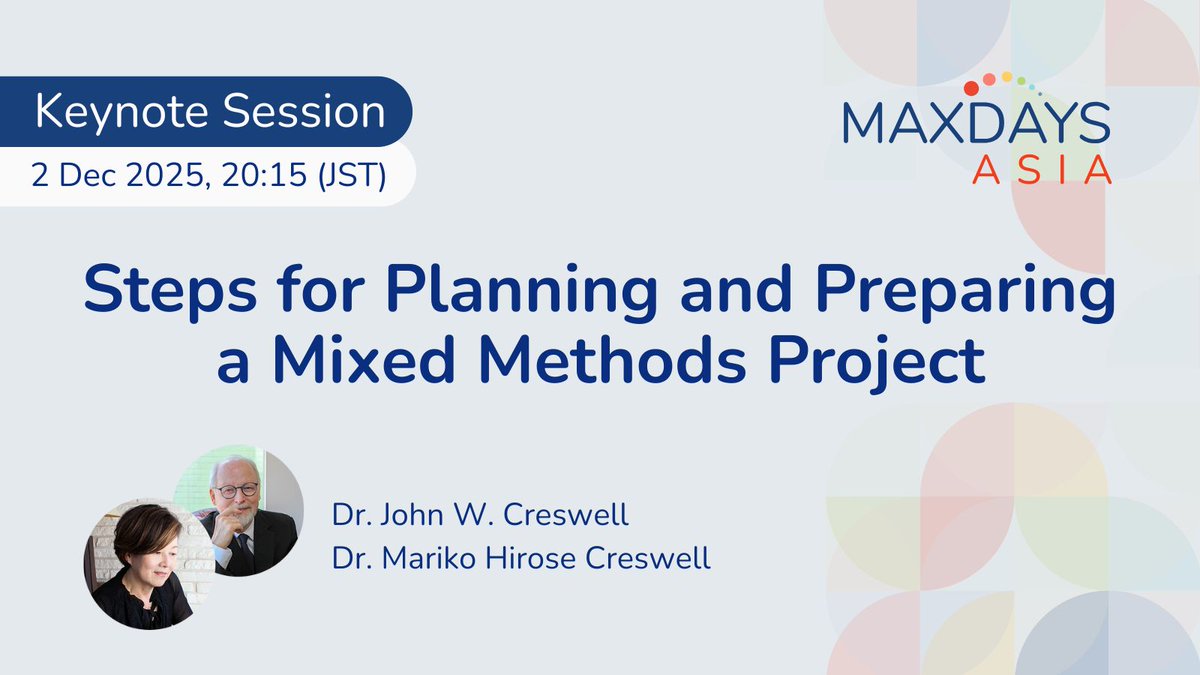 Keynote Session
2 Dec 2025, 20:15 (JST)

MAXDAYS
ASIA

Steps for Planning and Preparing a Mixed Methods Project

Dr. John W. Creswell
Dr. Mariko Hirose Creswell